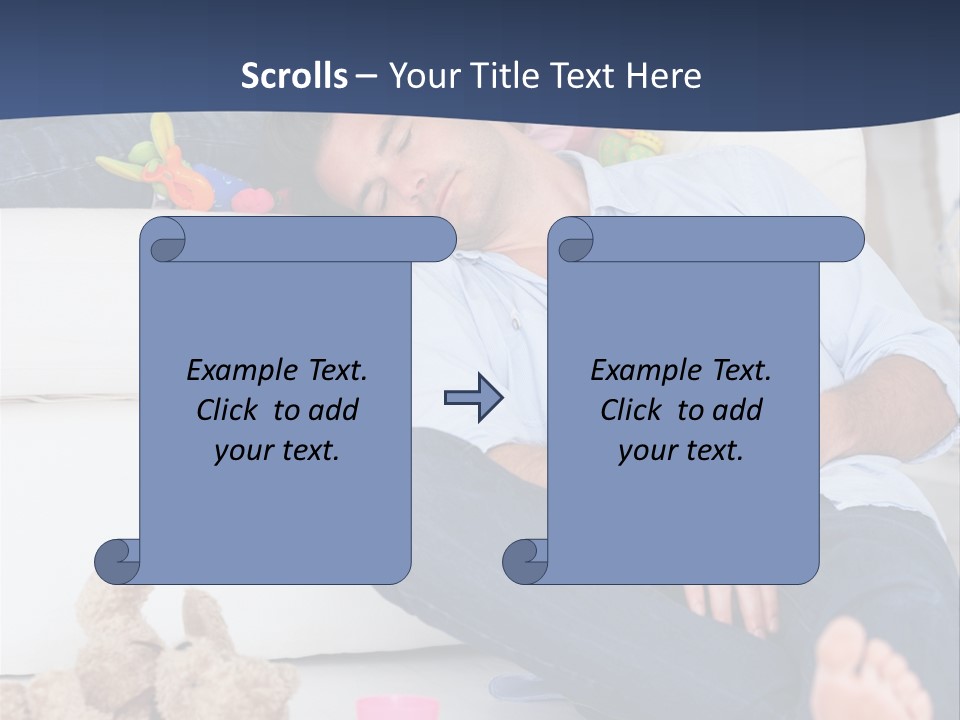 Scrolls – Your Title Text Here

Example Text. Click to add your text.

Example Text. Click to add your text.